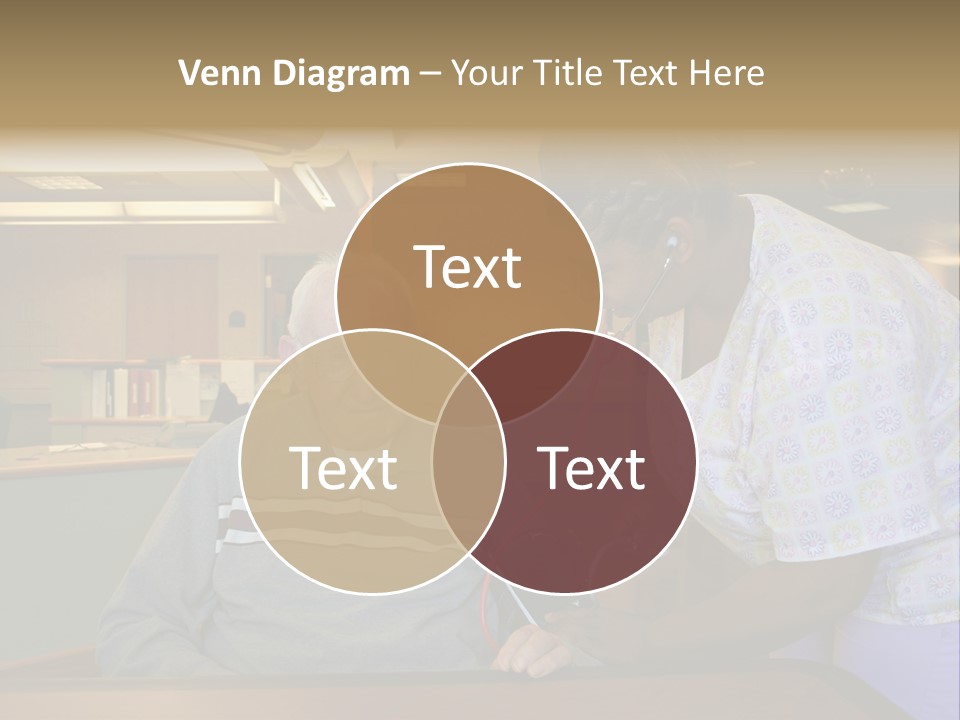 Venn Diagram – Your Title Text Here

Text

Text

Text